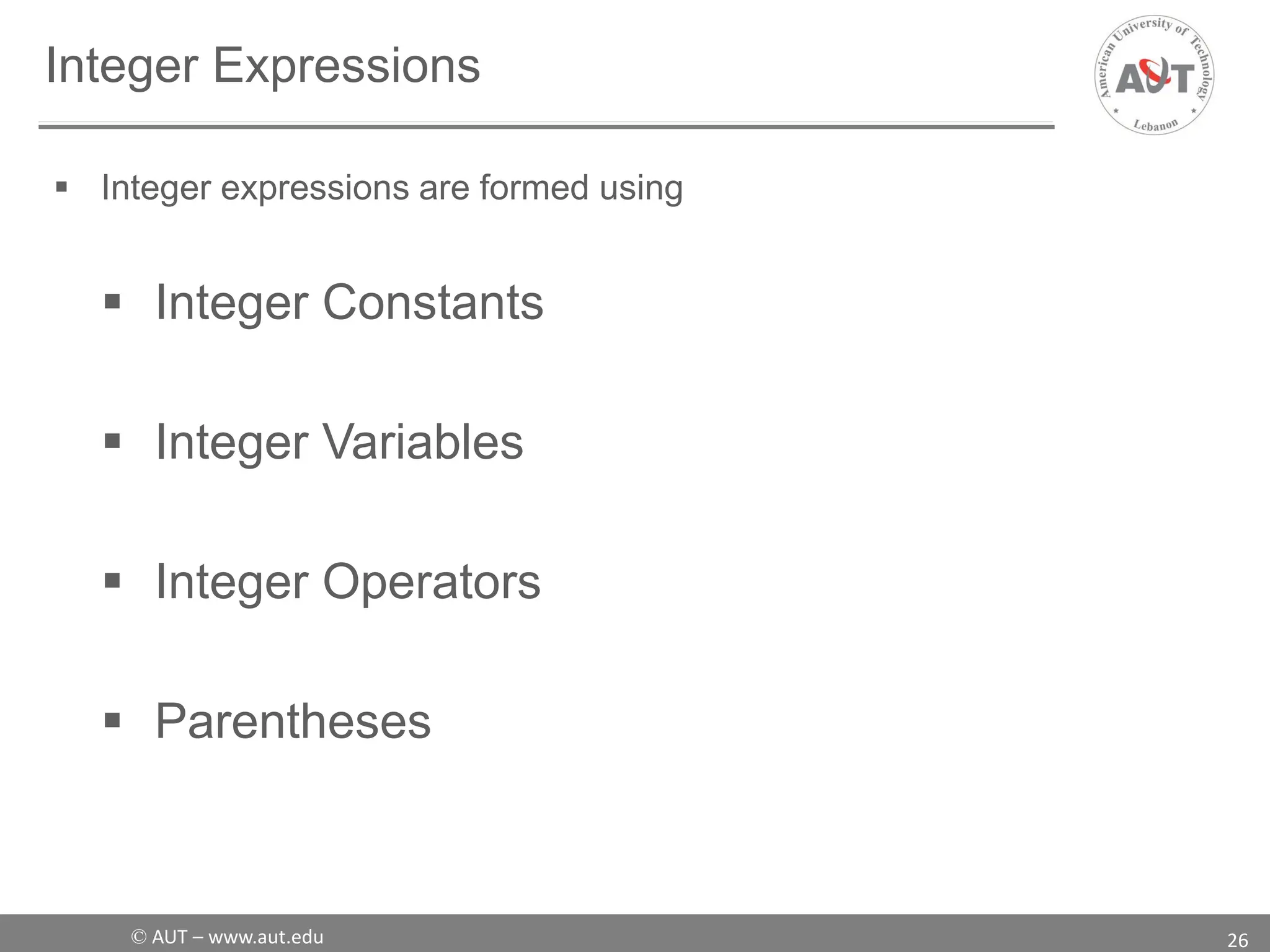 Integer Expressions

American University of Technology
AUT
Lebanon

▪ Integer expressions are formed using

▪ Integer Constants

▪ Integer Variables

▪ Integer Operators

▪ Parentheses

© AUT – www.aut.edu

26